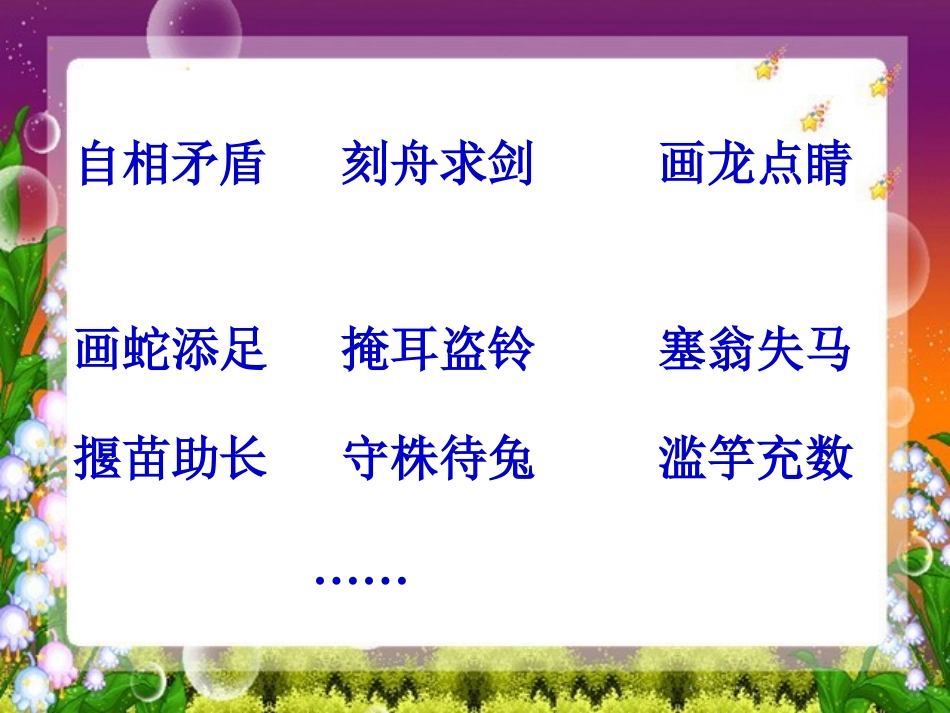 自相矛盾　刻舟求剑　画龙点睛

画蛇添足　掩耳盗铃　塞翁失马

揠苗助长　守株待兔　滥竽充数

……